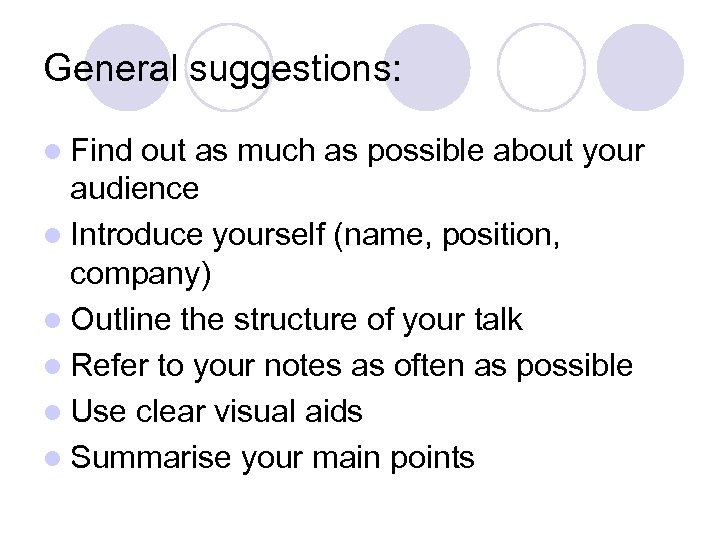 General suggestions:

- Find out as much as possible about your audience
- Introduce yourself (name, position, company)
- Outline the structure of your talk
- Refer to your notes as often as possible
- Use clear visual aids
- Summarise your main points